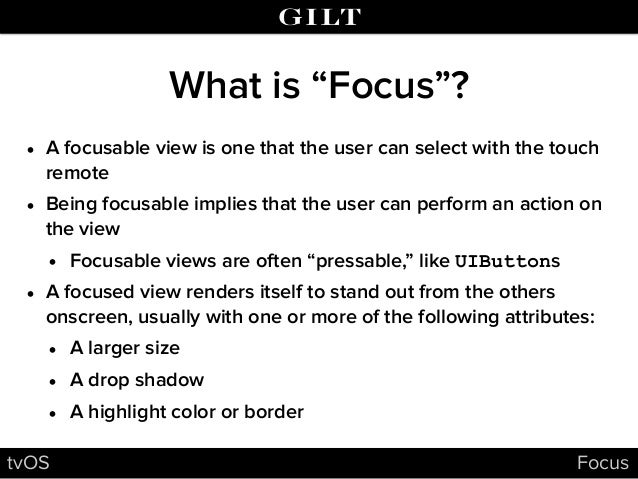 GILT

What is “Focus”?

• A focusable view is one that the user can select with the touch remote

• Being focusable implies that the user can perform an action on the view

• Focusable views are often “pressable,” like UIButtons

• A focused view renders itself to stand out from the others onscreen, usually with one or more of the following attributes:

• A larger size

• A drop shadow

• A highlight color or border

tvOS

Focus